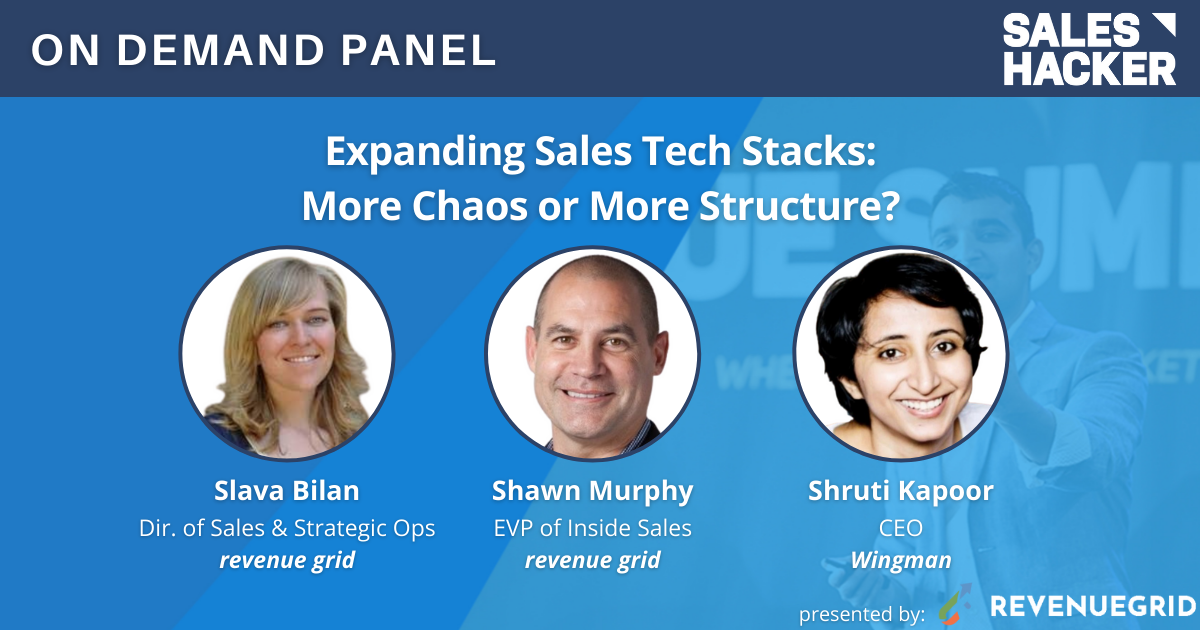 ON DEMAND PANEL

SALES HACKER

Expanding Sales Tech Stacks: More Chaos or More Structure?

Slava Bilan
Dir. of Sales & Strategic Ops
revenue grid

Shawn Murphy
EVP of Inside Sales
revenue grid

Shruti Kapoor
CEO
Wingman

presented by: REVENUEGRID